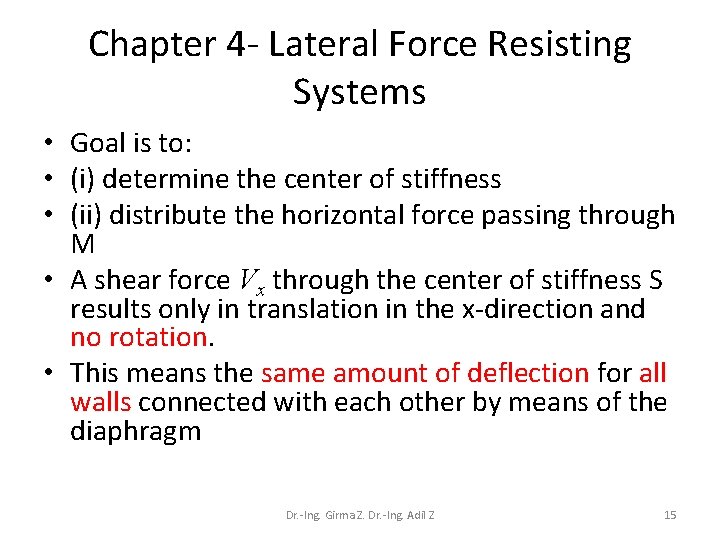 Chapter 4- Lateral Force Resisting Systems

• Goal is to:
• (i) determine the center of stiffness
• (ii) distribute the horizontal force passing through M
• A shear force $V_x$ through the center of stiffness S results only in translation in the x-direction and no rotation.
• This means the same amount of deflection for all walls connected with each other by means of the diaphragm

Dr.-Ing. Girma Z. Dr.-Ing. Adil Z

15